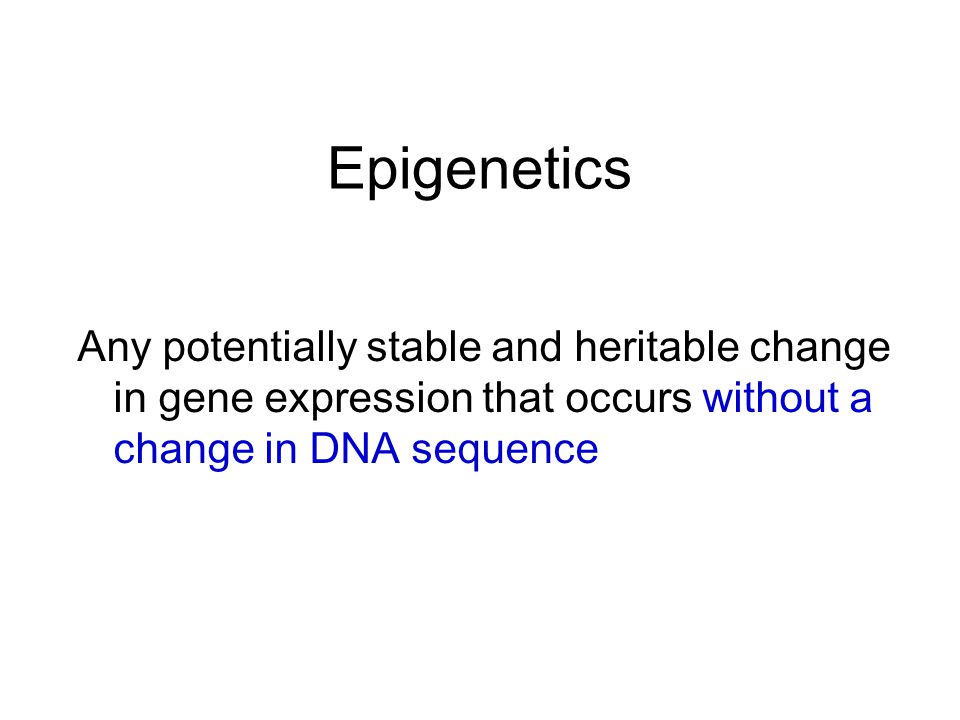 Epigenetics

Any potentially stable and heritable change in gene expression that occurs without a change in DNA sequence